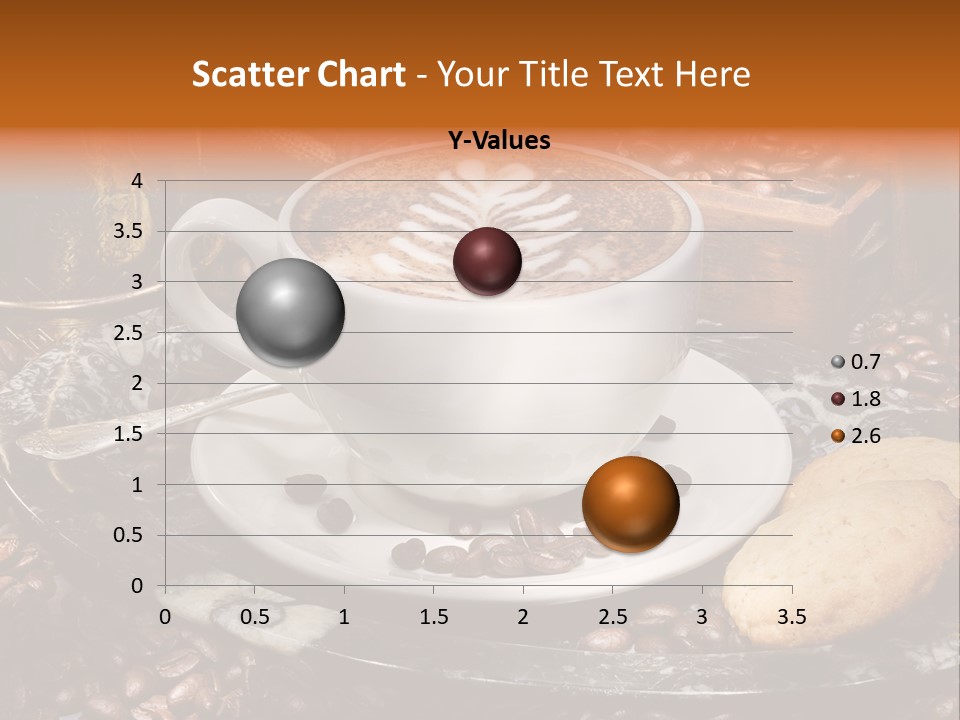 Scatter Chart - Your Title Text Here

Y-Values

4
3.5
3
2.5
2
1.5
1
0.5
0

0 0.5 1 1.5 2 2.5 3 3.5

0.7
1.8
2.6